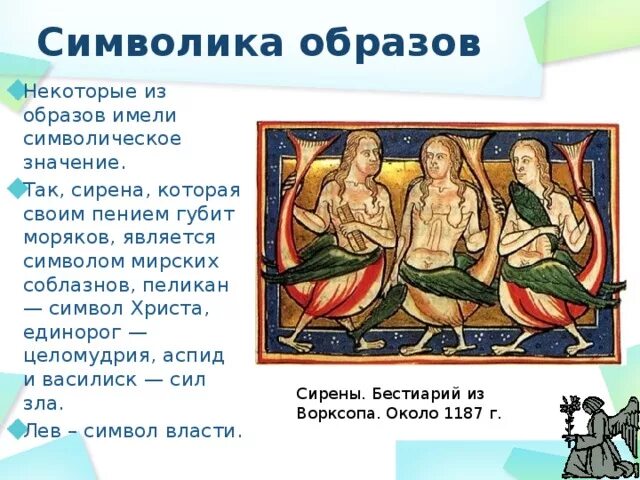 Символика образов

Некоторые из образов имели символическое значение.

Так, сирена, которая своим пением губит моряков, является символом мирских соблазнов, пеликан — символ Христа, единорог — целомудрия, аспид и василиск — сил зла.

Лев – символ власти.

Сирены. Бестиарий из Ворксопа. Около 1187 г.